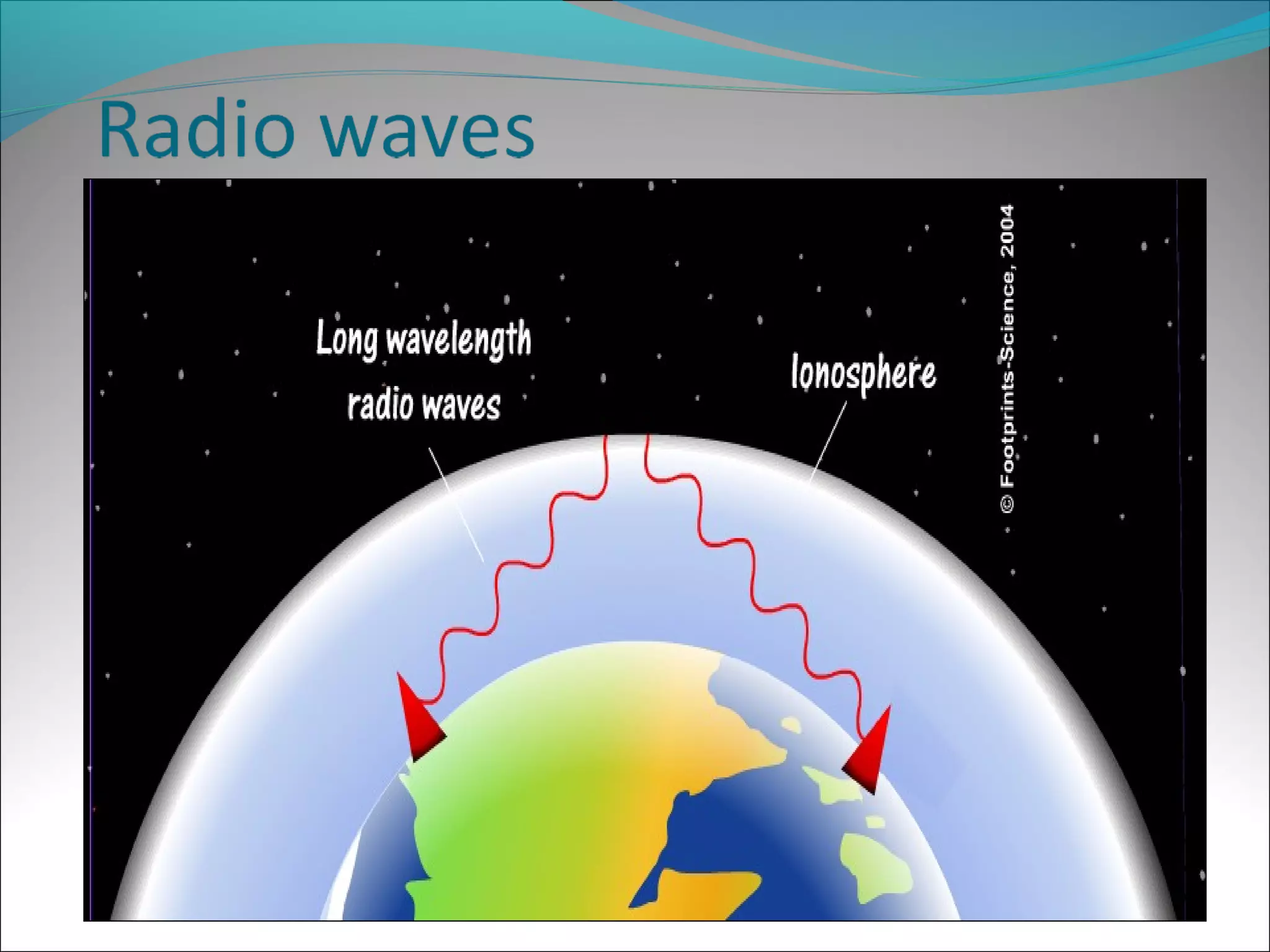 Radio waves

Long wavelength radio waves

Ionosphere

© Footprints-Science, 2004